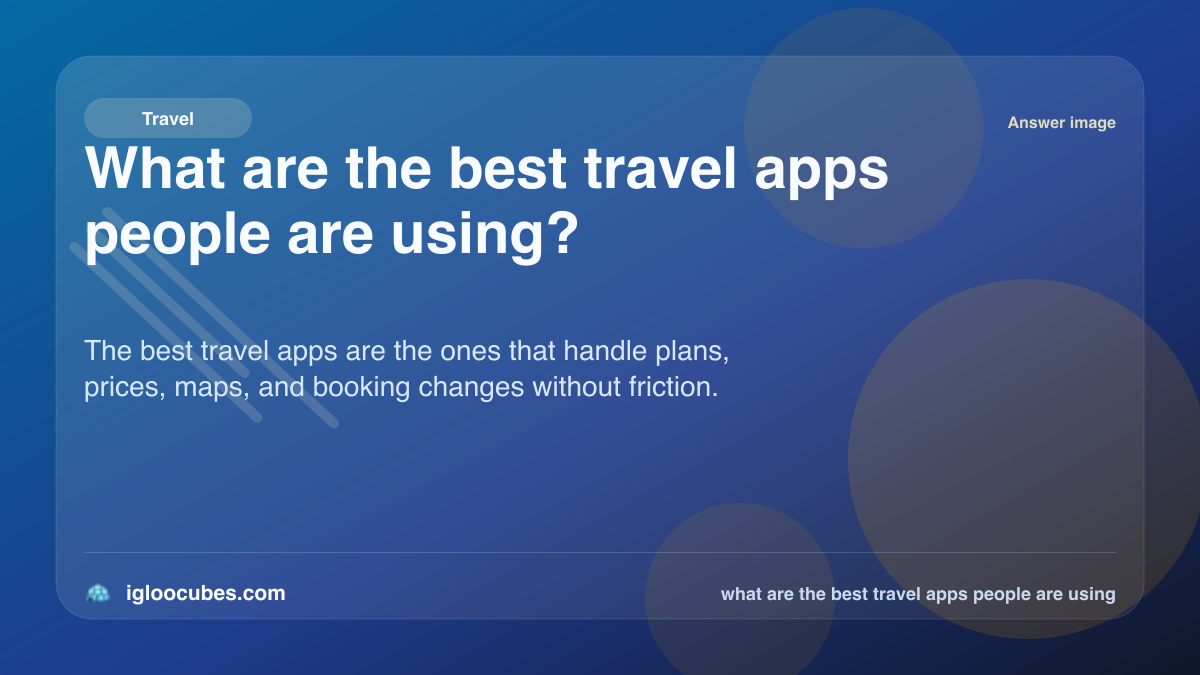 Travel

Answer image

What are the best travel apps people are using?

The best travel apps are the ones that handle plans, prices, maps, and booking changes without friction.

igloocubes.com

what are the best travel apps people are using